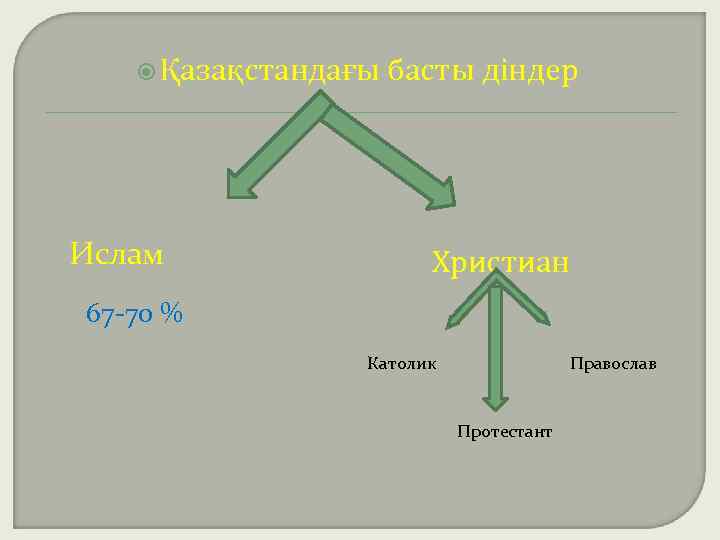 Қазақстандағы басты діндер

Ислам

67-70 %

Христиан

Католик

Православ

Протестант